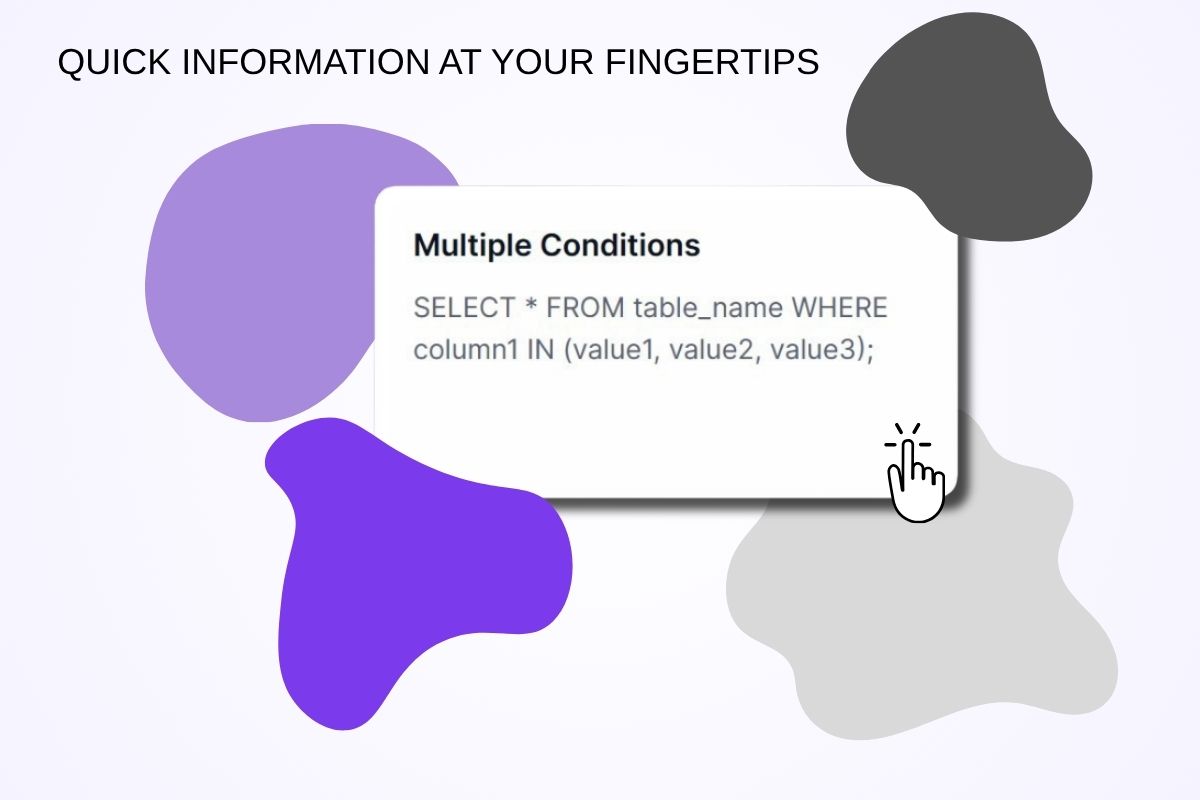 QUICK INFORMATION AT YOUR FINGERTIPS

Multiple Conditions

SELECT * FROM table_name WHERE column1 IN (value1, value2, value3);